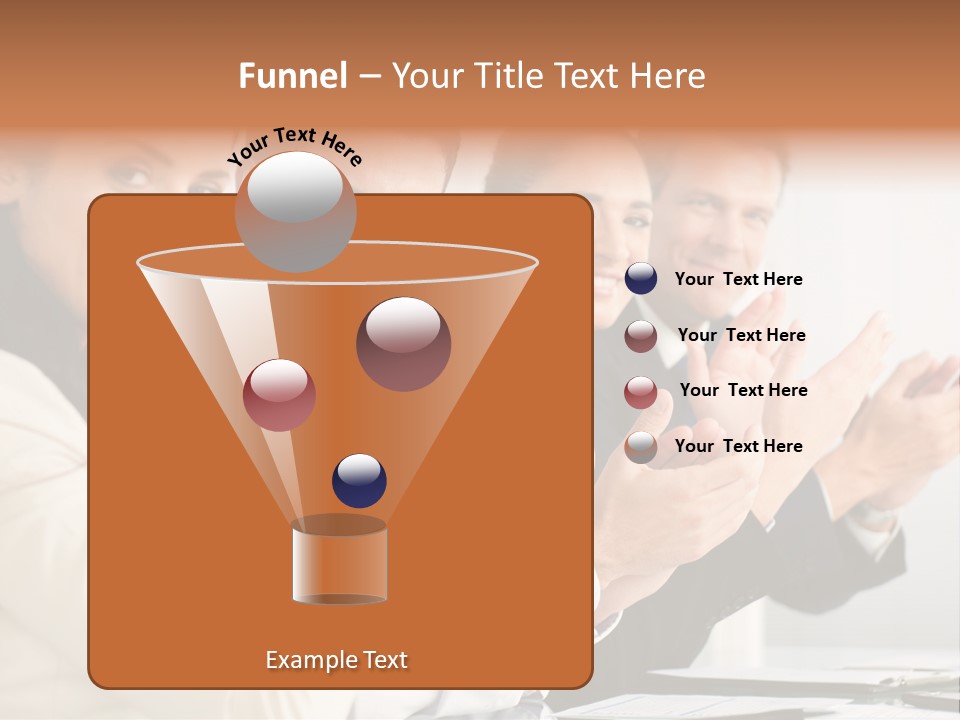 Funnel – Your Title Text Here

Your Text Here

Your Text Here

Your Text Here

Your Text Here

Your Text Here

Example Text